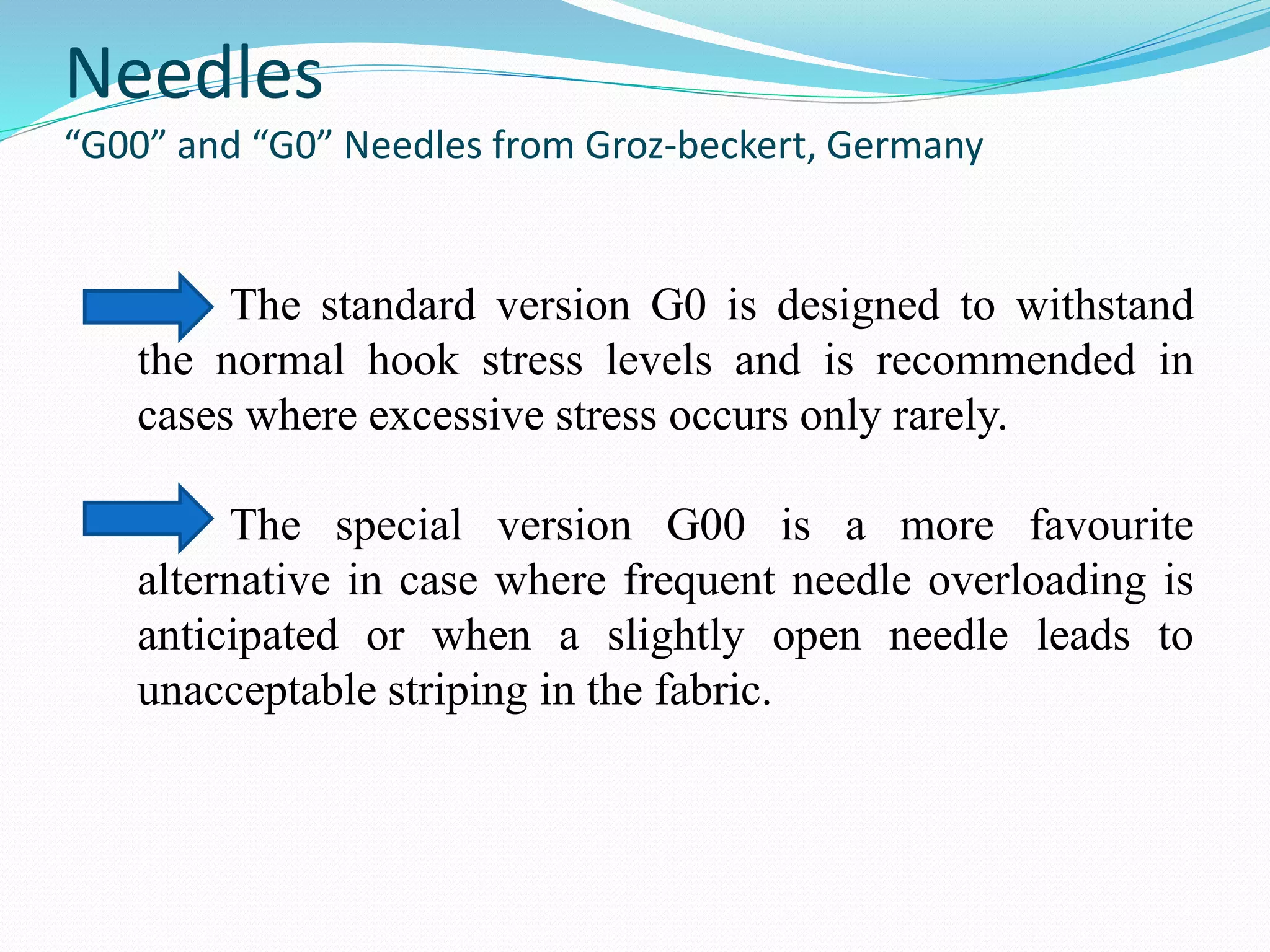 Needles
“G00” and “G0” Needles from Groz-beckert, Germany

The standard version G0 is designed to withstand the normal hook stress levels and is recommended in cases where excessive stress occurs only rarely.

The special version G00 is a more favourite alternative in case where frequent needle overloading is anticipated or when a slightly open needle leads to unacceptable striping in the fabric.